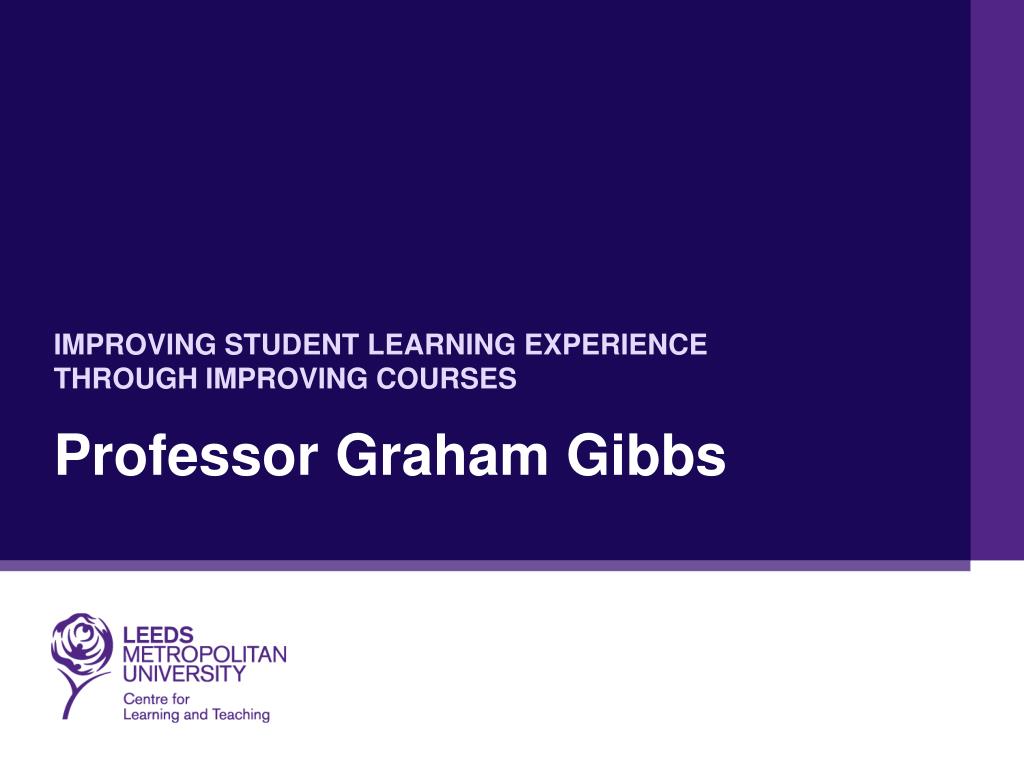 IMPROVING STUDENT LEARNING EXPERIENCE THROUGH IMPROVING COURSES

Professor Graham Gibbs

LEEDS
METROPOLITAN
UNIVERSITY
Centre for
Learning and Teaching